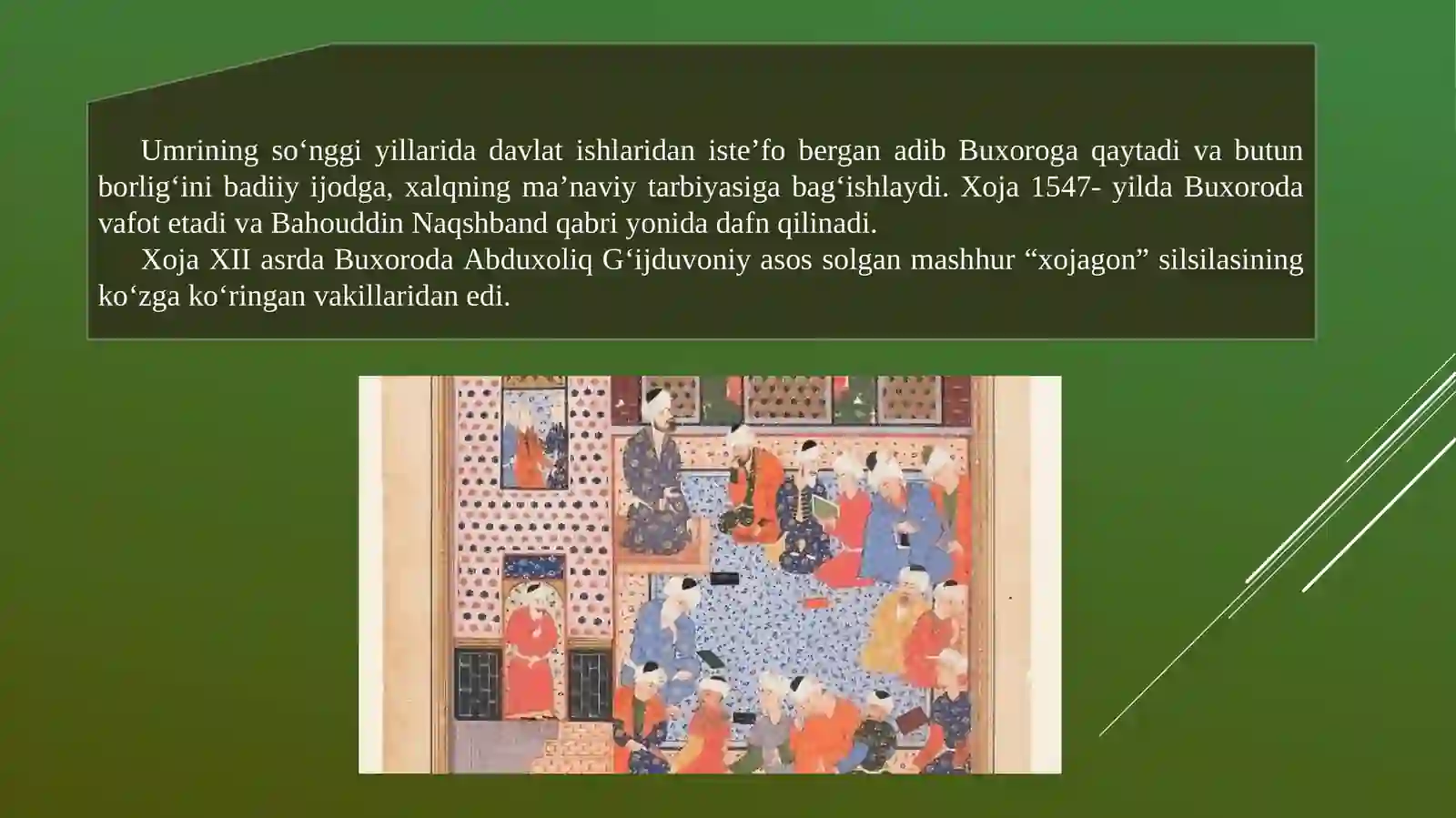 Umrining so‘nggi yillarida davlat ishlaridan iste’fo bergan adib Buxoroga qaytadi va butun borlig‘ini badiiy ijodga, xalqning ma’naviy tarbiyasiga bag‘ishlaydi. Xoja 1547- yilda Buxoroda vafot etadi va Bahouddin Naqshband qabri yonida dafn qilinadi.

Xoja XII asrda Buxoroda Abduxoliq G‘ijduvoniy asos solgan mashhur “xojagon” silsilasining ko‘zga ko‘ringan vakillaridan edi.